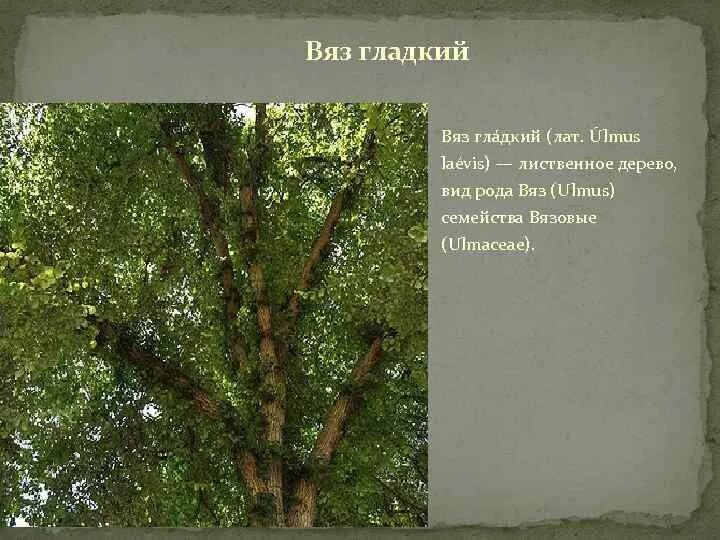 Вяз гладкий

Вяз гла́дкий (лат. Úlmus laévis) — лиственное дерево, вид рода Вяз (Ulmus) семейства Вязовые (Ulmaceae).